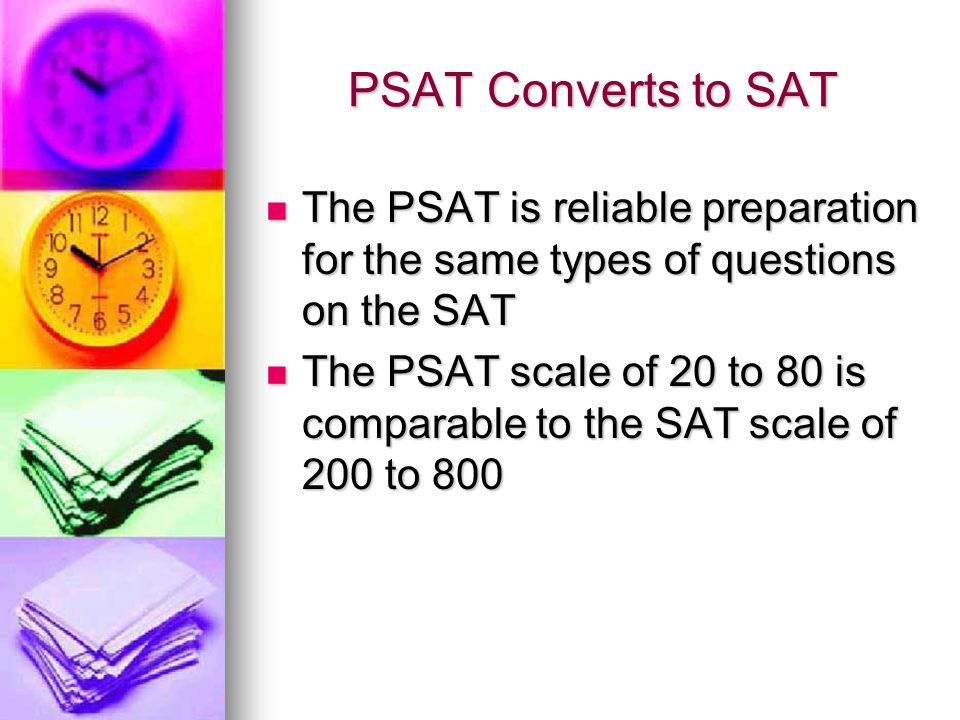 PSAT Converts to SAT

- The PSAT is reliable preparation for the same types of questions on the SAT
- The PSAT scale of 20 to 80 is comparable to the SAT scale of 200 to 800